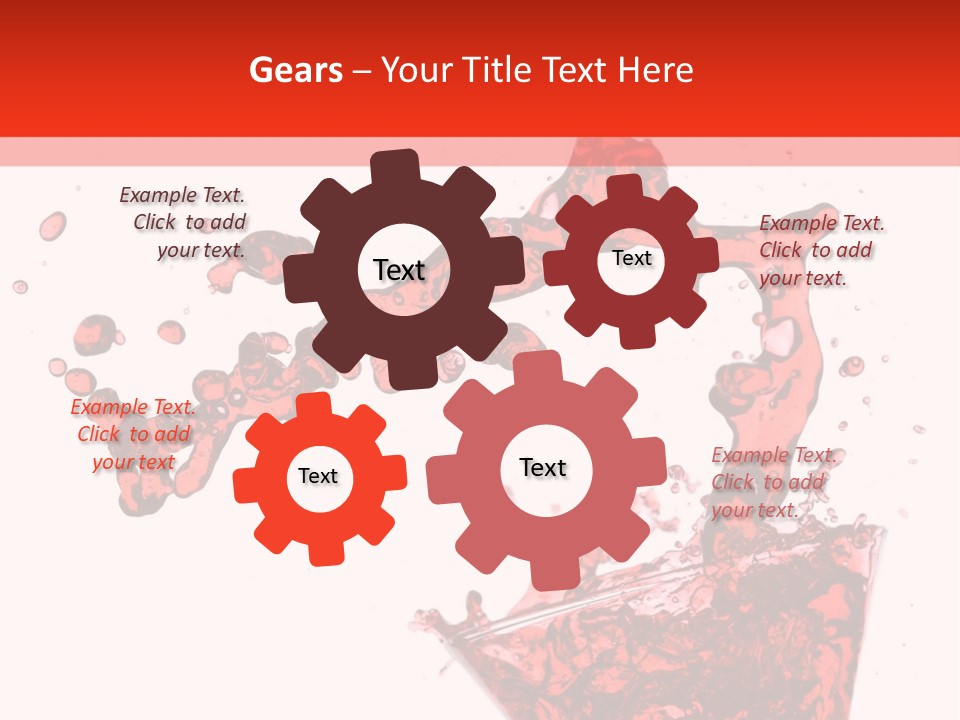 Gears – Your Title Text Here

Example Text. Click to add your text.

Text

Text

Example Text. Click to add your text.

Example Text. Click to add your text

Text

Text

Example Text. Click to add your text.